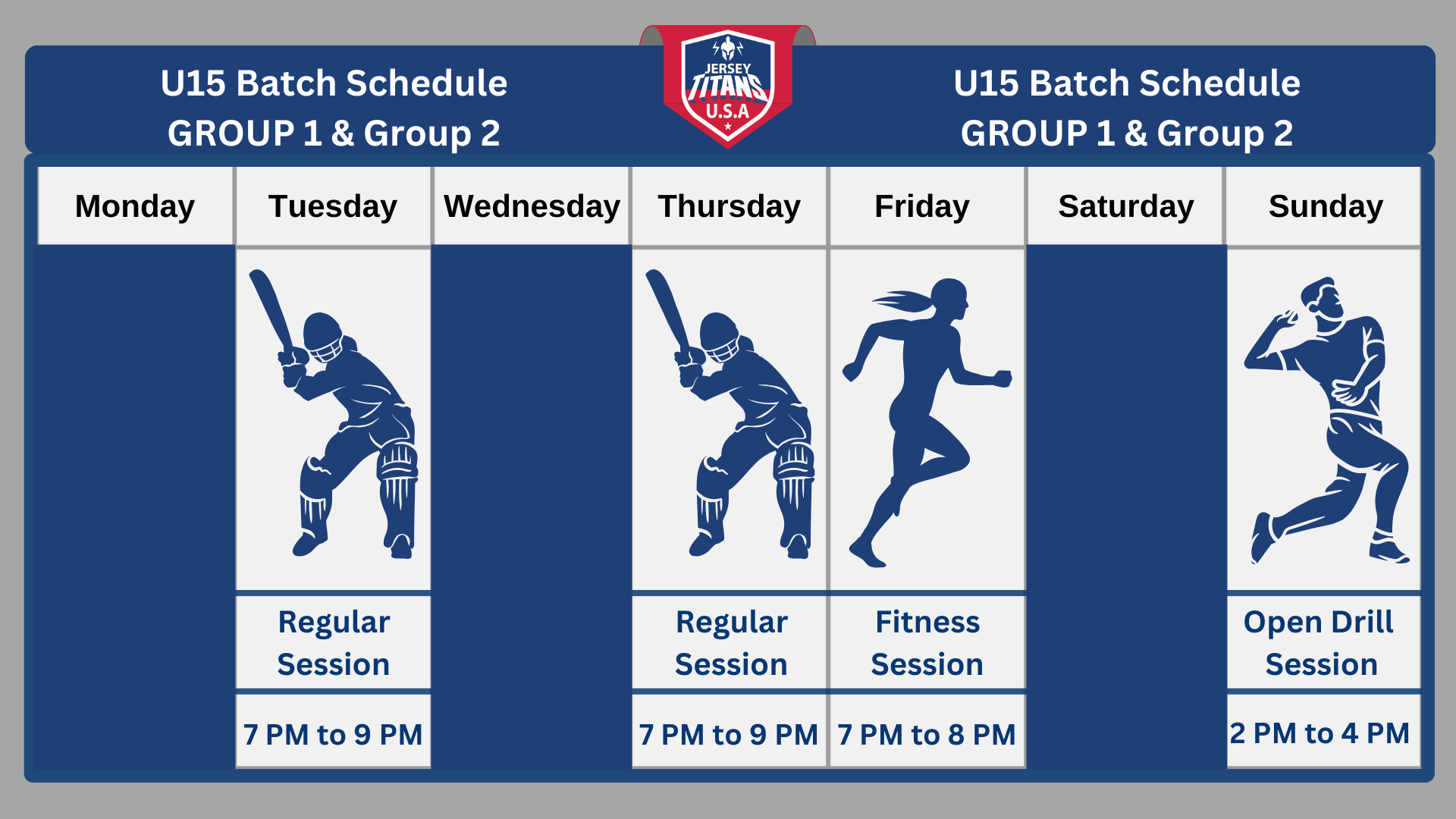 U15 Batch Schedule
GROUP 1 & Group 2

JERSEY TITANS U.S.A

U15 Batch Schedule
GROUP 1 & Group 2

| Monday | Tuesday | Wednesday | Thursday | Friday | Saturday | Sunday |
|---|---|---|---|---|---|---|
| | Regular Session | | Regular Session | Fitness Session | | Open Drill Session |
| | 7 PM to 9 PM | | 7 PM to 9 PM | 7 PM to 8 PM | | 2 PM to 4 PM |